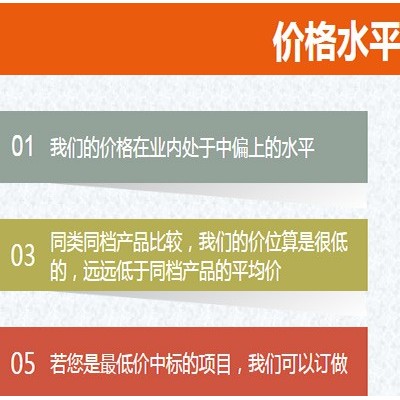 价格水平

01 我们的价格在业内处于中偏上的水平

03 同类同档产品比较，我们的价位算是很低的，远远低于同档产品的平均价

05 若您是最低价中标的项目，我们可以订做